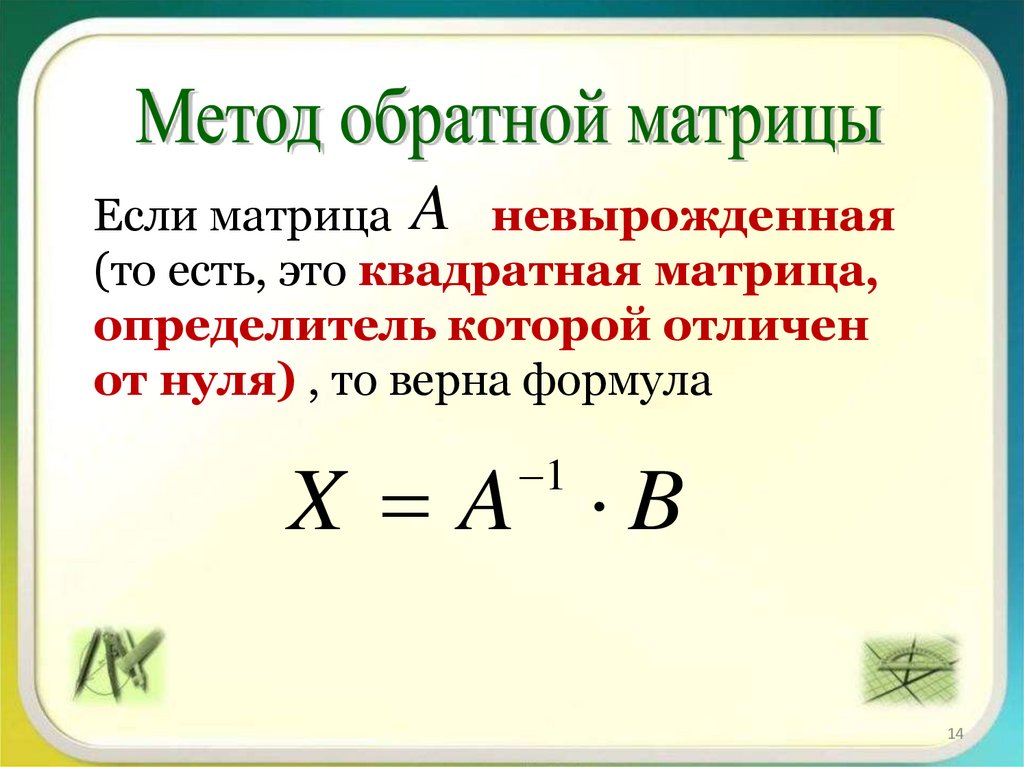 Метод обратной матрицы

Если матрица $A$ невырожденная (то есть, это квадратная матрица, определитель которой отличен от нуля) , то верна формула

$X = A^{-1} \cdot B$

14